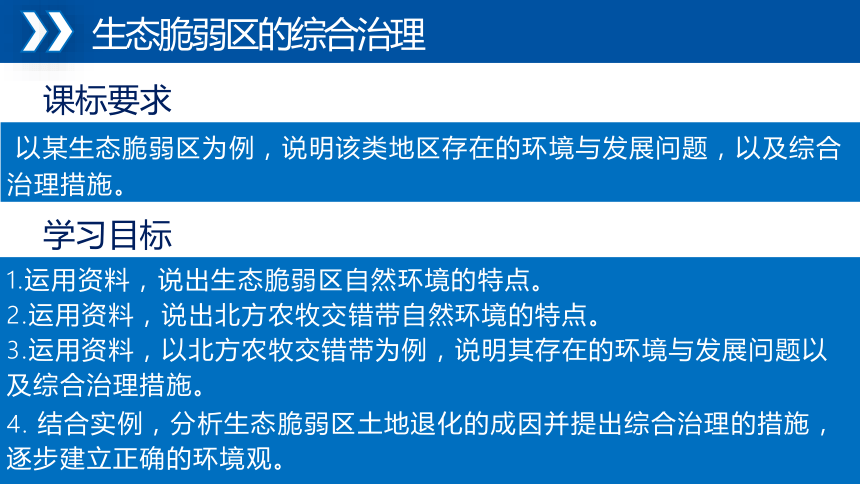 生态脆弱区的综合治理

课标要求

以某生态脆弱区为例，说明该类地区存在的环境与发展问题，以及综合治理措施。

学习目标

1.运用资料，说出生态脆弱区自然环境的特点。
2.运用资料，说出北方农牧交错带自然环境的特点。
3.运用资料，以北方农牧交错带为例，说明其存在的环境与发展问题以及综合治理措施。
4. 结合实例，分析生态脆弱区土地退化的成因并提出综合治理的措施，逐步建立正确的环境观。